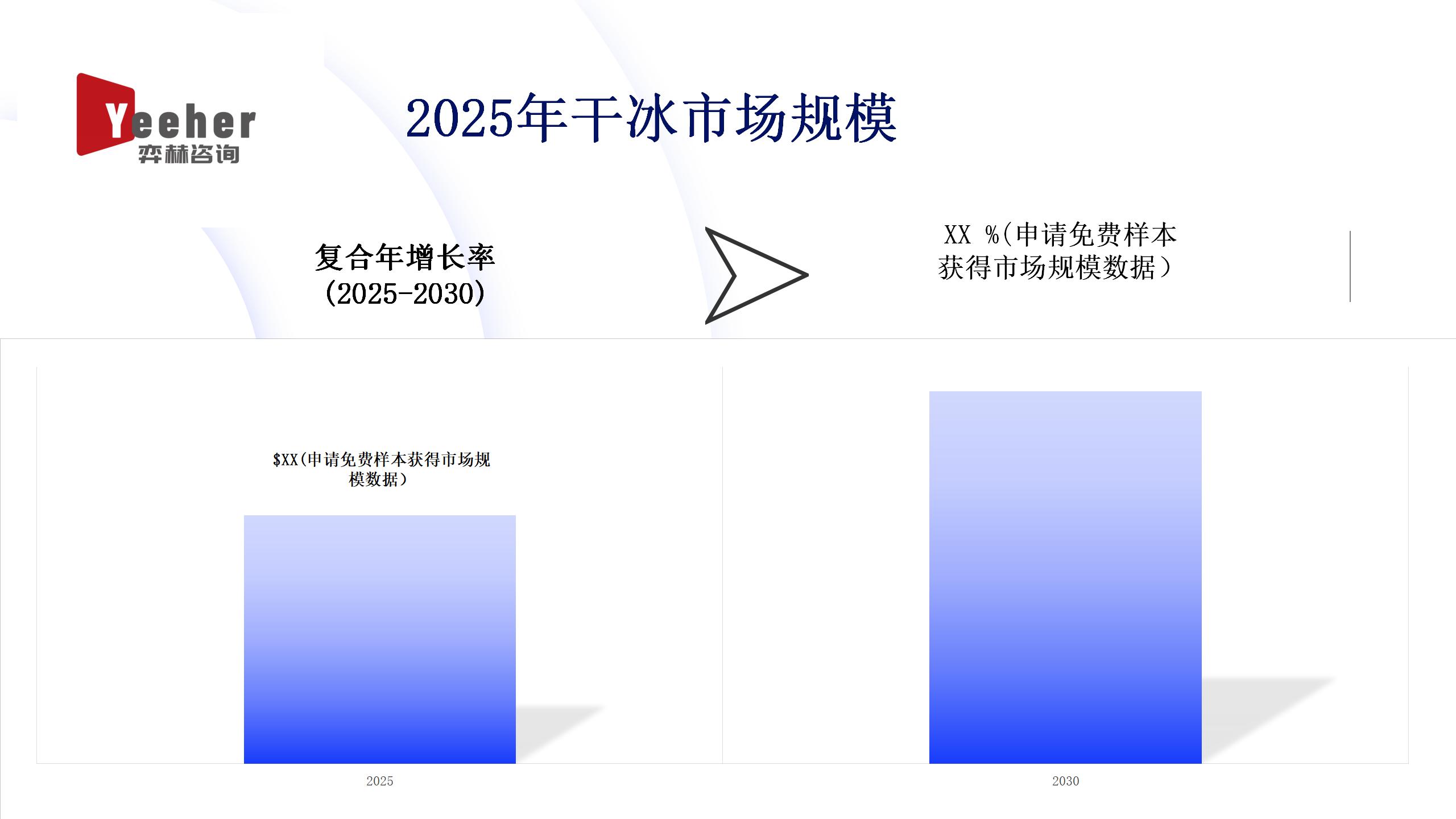 Yeeher
弈赫咨询

2025年干冰市场规模

复合年增长率
(2025-2030)

XX %(申请免费样本获得市场规模数据)

$XX(申请免费样本获得市场规模数据)

2025

2030